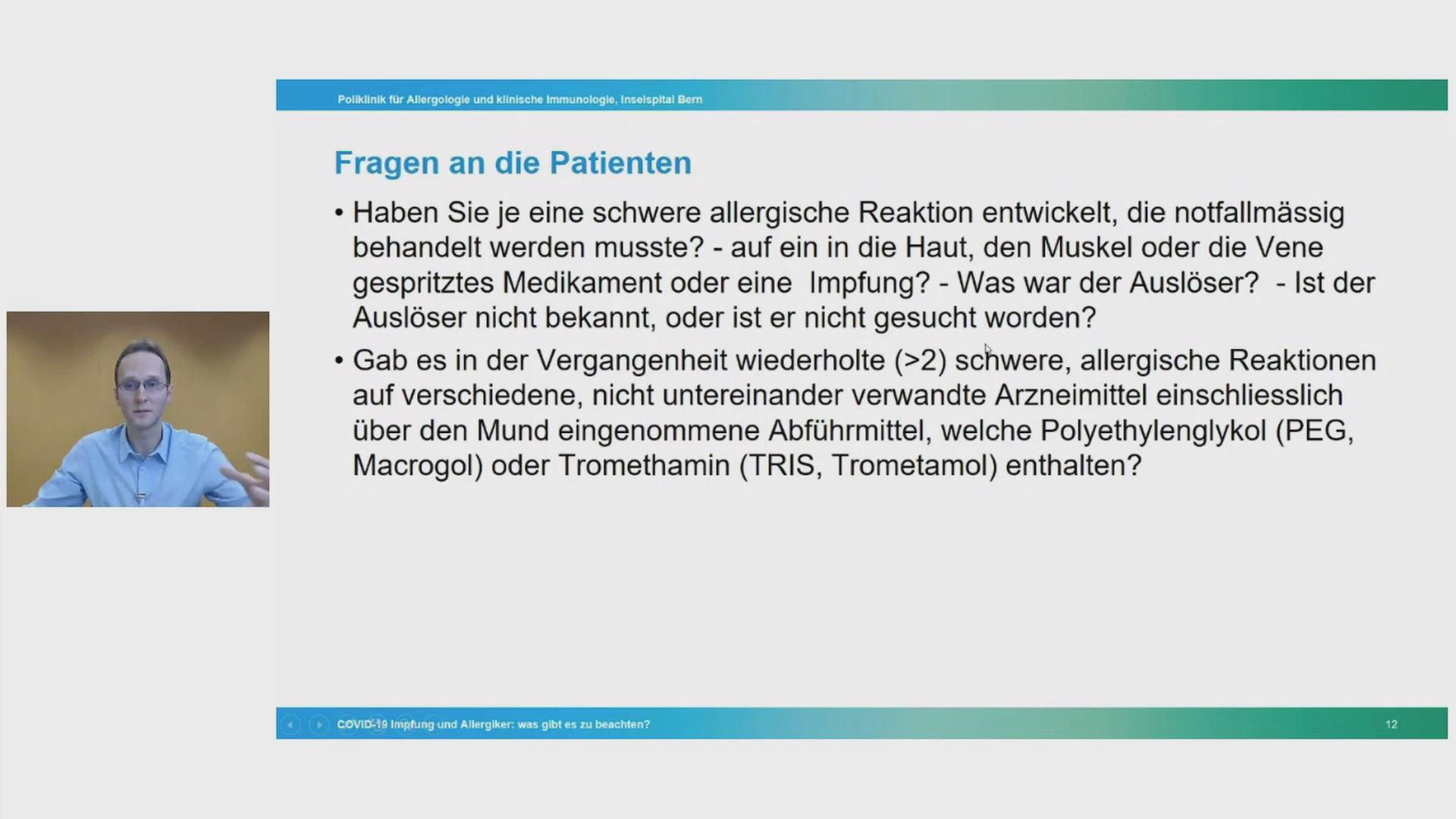 Poliklinik für Allergologie und klinische Immunologie, Inselspital Bern

Fragen an die Patienten

• Haben Sie je eine schwere allergische Reaktion entwickelt, die notfallmässig behandelt werden musste? - auf ein in die Haut, den Muskel oder die Vene gespritztes Medikament oder eine Impfung? - Was war der Auslöser? - Ist der Auslöser nicht bekannt, oder ist er nicht gesucht worden?

• Gab es in der Vergangenheit wiederholte (>2) schwere, allergische Reaktionen auf verschiedene, nicht untereinander verwandte Arzneimittel einschliesslich über den Mund eingenommene Abführmittel, welche Polyethylenglykol (PEG, Macrogol) oder Tromethamin (TRIS, Trometamol) enthalten?

COVID-19 Impfung und Allergiker: was gibt es zu beachten?

12